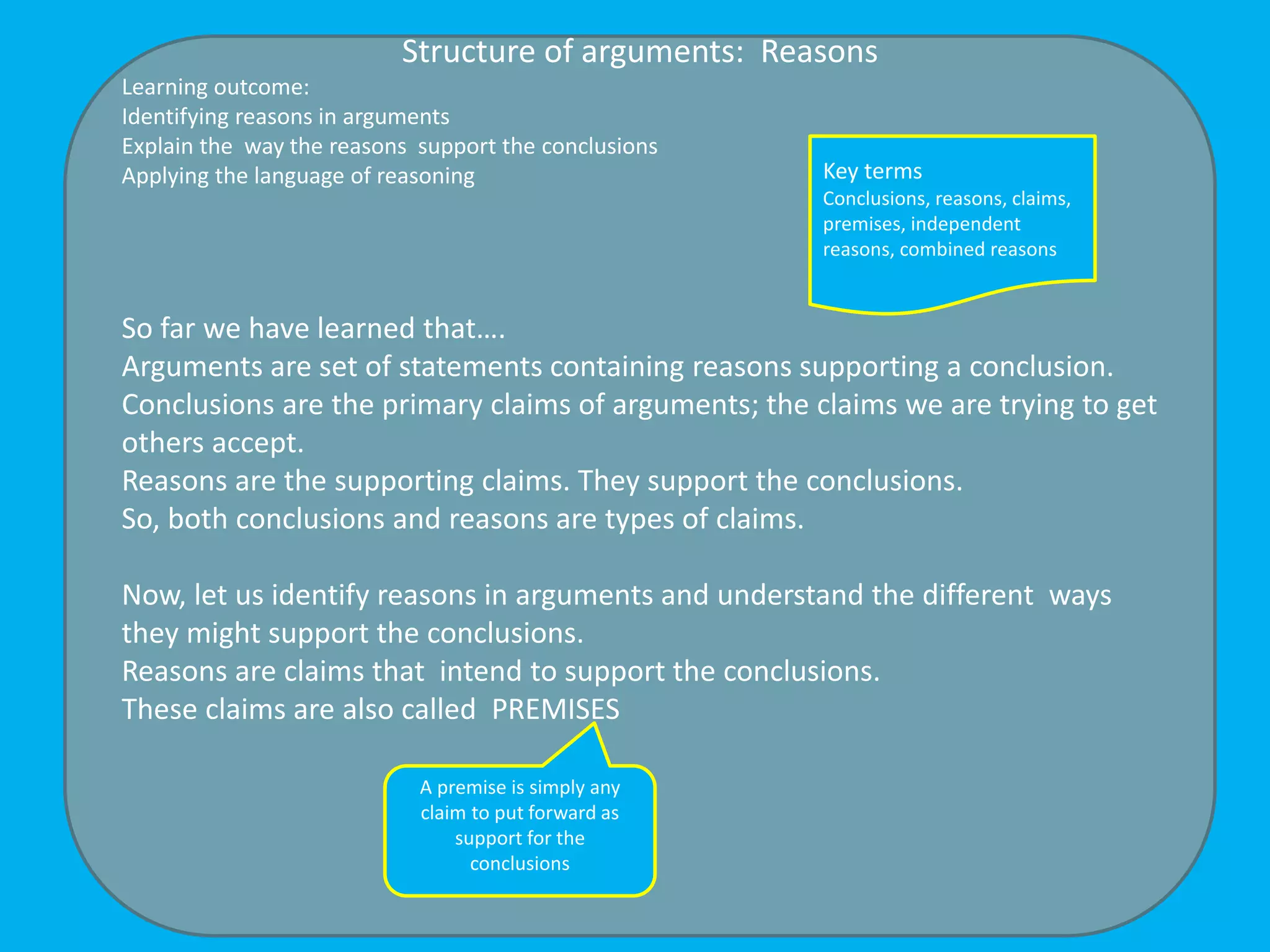 Structure of arguments: Reasons

Learning outcome:
Identifying reasons in arguments
Explain the way the reasons support the conclusions
Applying the language of reasoning

Key terms
Conclusions, reasons, claims, premises, independent reasons, combined reasons

So far we have learned that….
Arguments are set of statements containing reasons supporting a conclusion.
Conclusions are the primary claims of arguments; the claims we are trying to get others accept.
Reasons are the supporting claims. They support the conclusions.
So, both conclusions and reasons are types of claims.

Now, let us identify reasons in arguments and understand the different ways they might support the conclusions.
Reasons are claims that intend to support the conclusions.
These claims are also called PREMISES

A premise is simply any claim to put forward as support for the conclusions